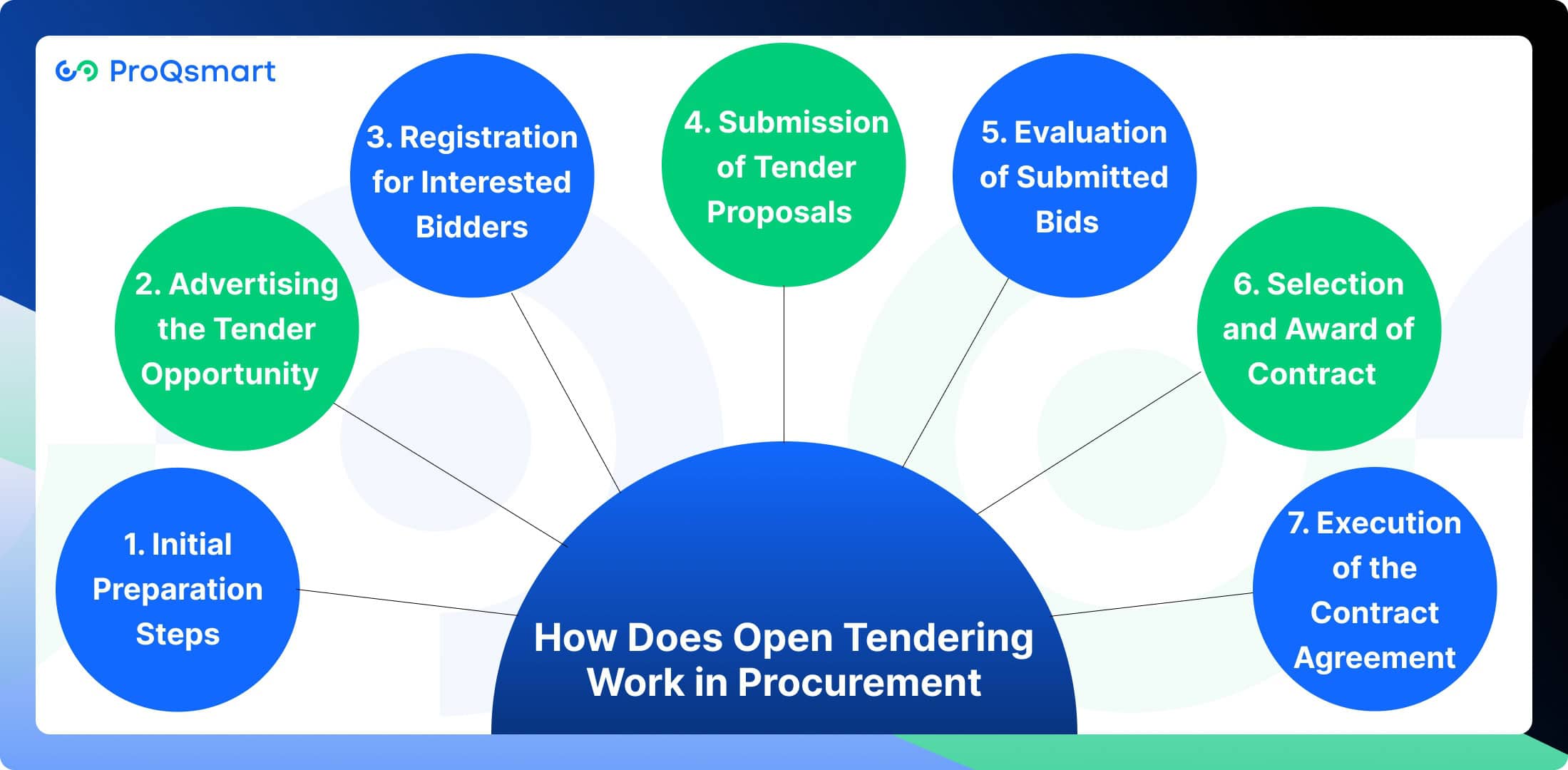 ProQsmart

How Does Open Tendering Work in Procurement

1. Initial Preparation Steps

2. Advertising the Tender Opportunity

3. Registration for Interested Bidders

4. Submission of Tender Proposals

5. Evaluation of Submitted Bids

6. Selection and Award of Contract

7. Execution of the Contract Agreement